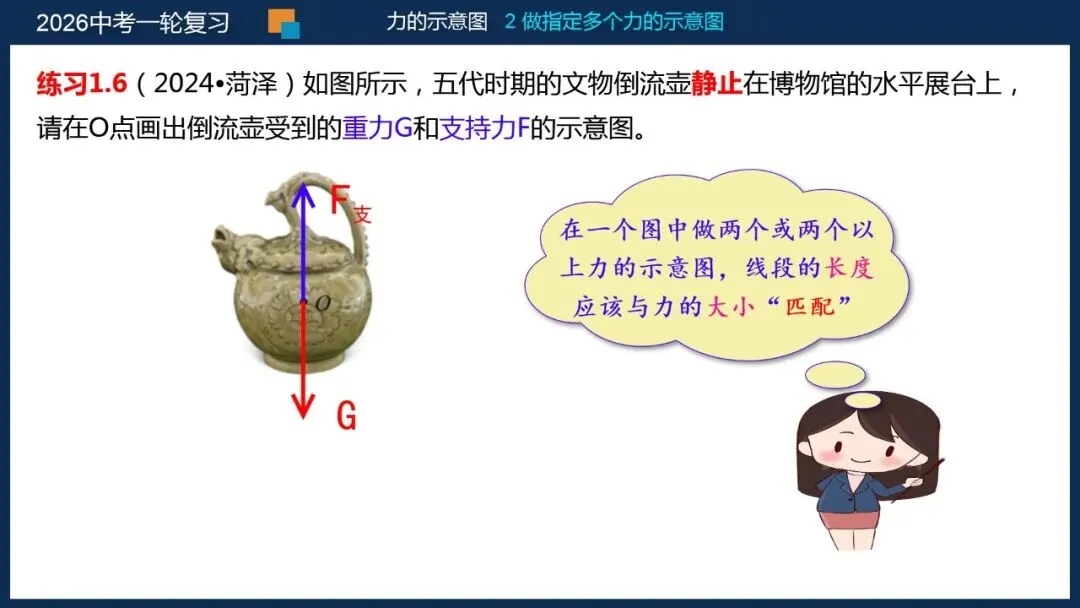 2026中考一轮复习　力的示意图　2 做指定多个力的示意图

练习1.6（2024•菏泽）如图所示，五代时期的文物倒流壶静止在博物馆的水平展台上，请在O点画出倒流壶受到的重力G和支持力F的示意图。

$F_{支}$

O

G

在一个图中做两个或两个以上力的示意图，线段的长度应该与力的大小“匹配”